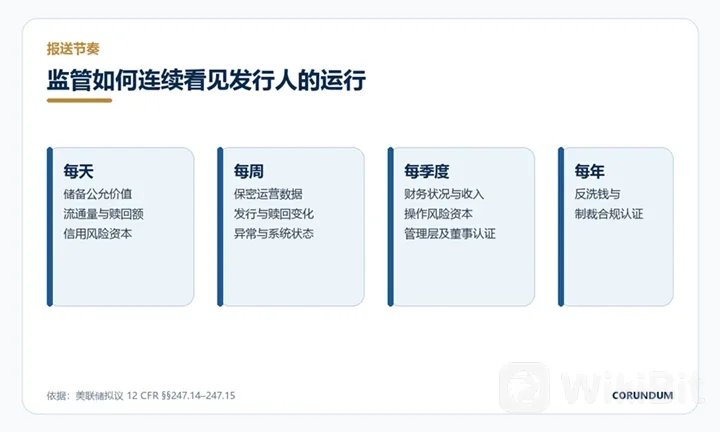 报送节奏

监管如何连续看见发行人的运行

每天
储备公允价值
流通量与赎回额
信用风险资本

每周
保密运营数据
发行与赎回变化
异常与系统状态

每季度
财务状况与收入
操作风险资本
管理层及董事认证

每年
反洗钱与
制裁合规认证

依据：美联储拟议 12 CFR §§247.14–247.15

WikiBit

CORUNDUM